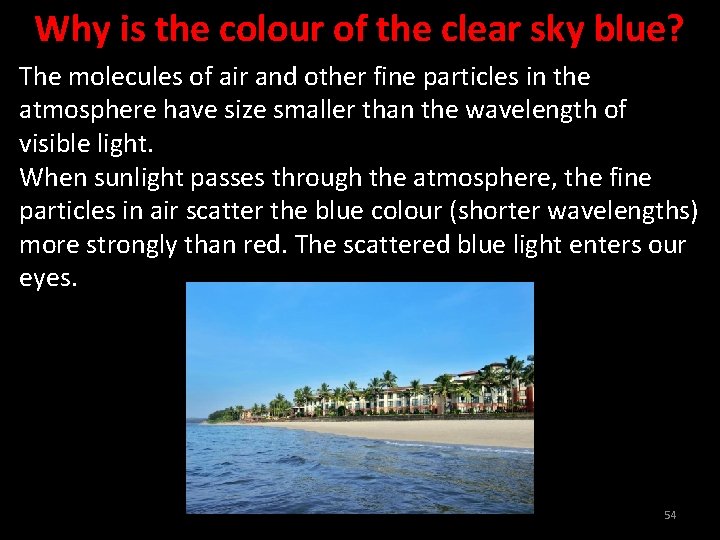 Why is the colour of the clear sky blue?

The molecules of air and other fine particles in the atmosphere have size smaller than the wavelength of visible light.
When sunlight passes through the atmosphere, the fine particles in air scatter the blue colour (shorter wavelengths) more strongly than red. The scattered blue light enters our eyes.

54